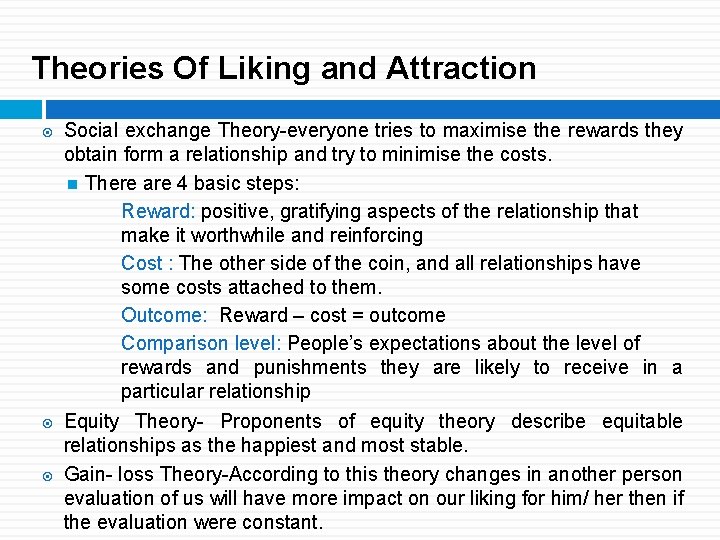 Theories Of Liking and Attraction

Social exchange Theory-everyone tries to maximise the rewards they obtain form a relationship and try to minimise the costs.

There are 4 basic steps:

Reward: positive, gratifying aspects of the relationship that make it worthwhile and reinforcing

Cost : The other side of the coin, and all relationships have some costs attached to them.

Outcome: Reward – cost = outcome

Comparison level: People's expectations about the level of rewards and punishments they are likely to receive in a particular relationship

Equity Theory- Proponents of equity theory describe equitable relationships as the happiest and most stable.

Gain- loss Theory-According to this theory changes in another person evaluation of us will have more impact on our liking for him/ her then if the evaluation were constant.